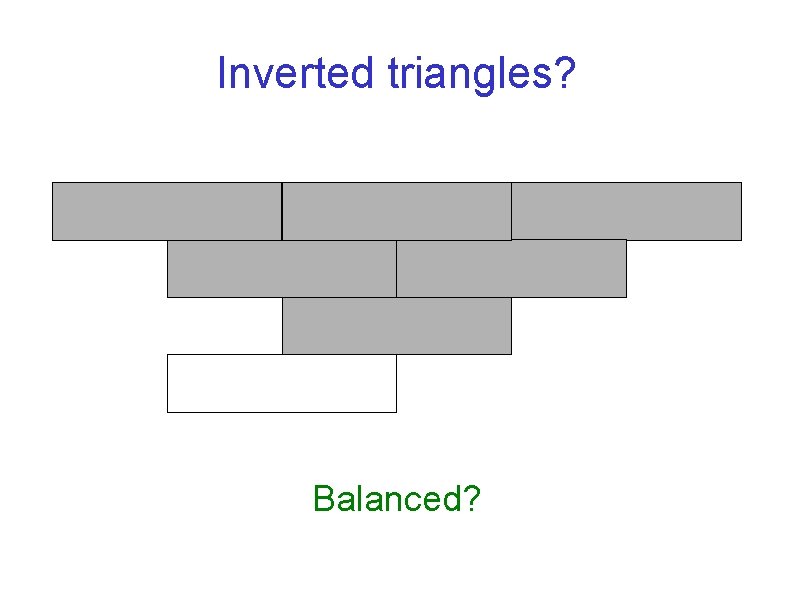 Inverted triangles?

Balanced?